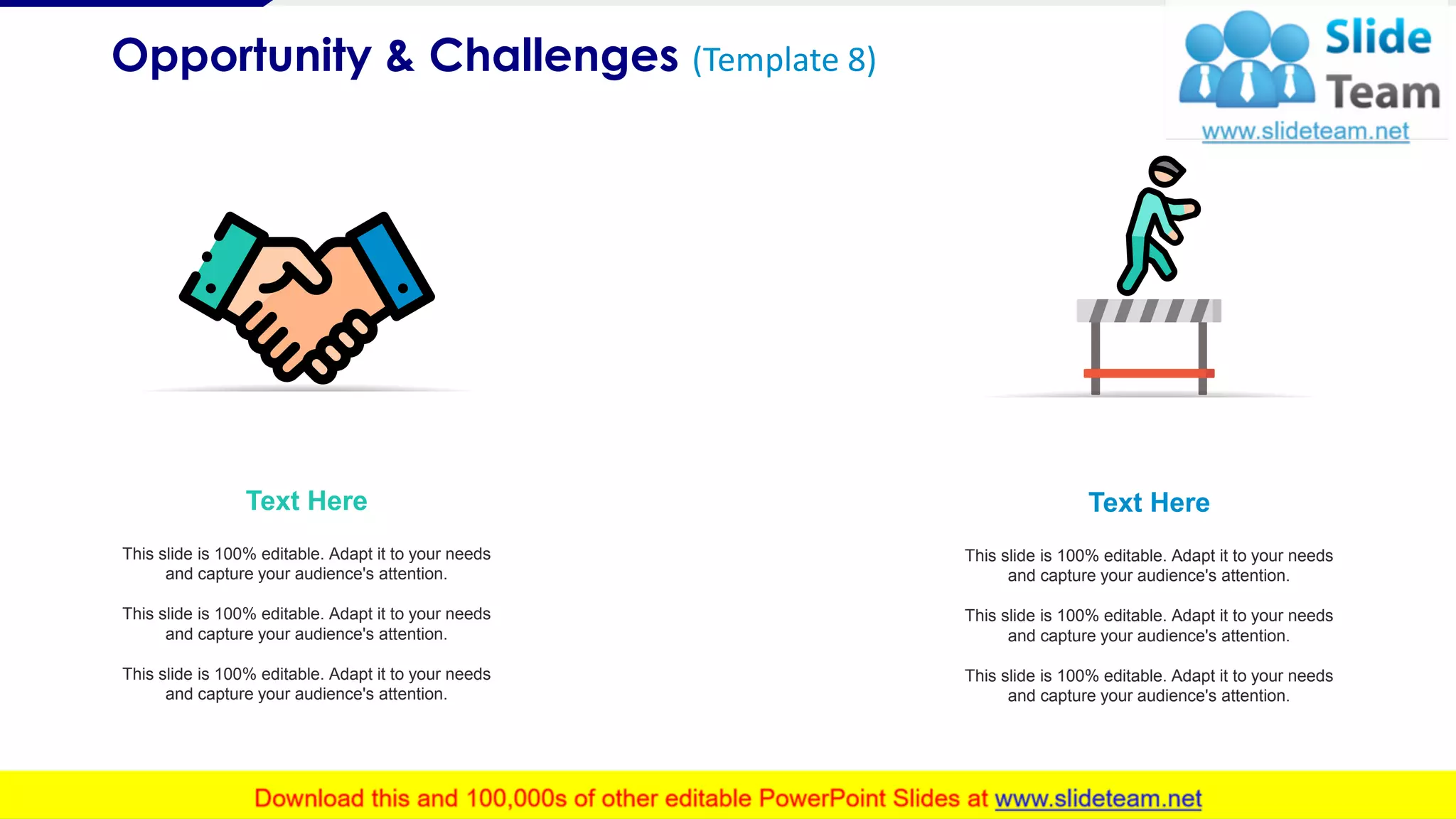 Opportunity & Challenges (Template 8)

Slide Team
www.slideteam.net

Text Here

This slide is 100% editable. Adapt it to your needs and capture your audience's attention.

This slide is 100% editable. Adapt it to your needs and capture your audience's attention.

This slide is 100% editable. Adapt it to your needs and capture your audience's attention.

Text Here

This slide is 100% editable. Adapt it to your needs and capture your audience's attention.

This slide is 100% editable. Adapt it to your needs and capture your audience's attention.

This slide is 100% editable. Adapt it to your needs and capture your audience's attention.

Download this and 100,000s of other editable PowerPoint Slides at www.slideteam.net